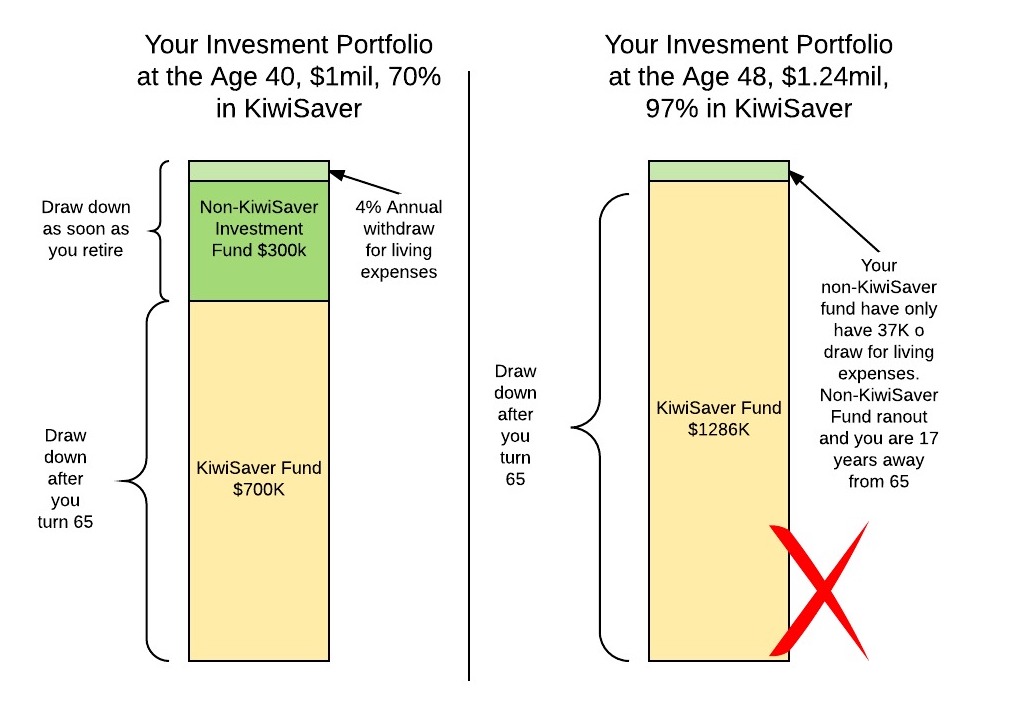 Your Invesment Portfolio at the Age 40, $1mil, 70% in KiwiSaver

Draw down as soon as you retire

Non-KiwiSaver Investment Fund $300k

4% Annual withdraw for living expenses

Draw down after you turn 65

KiwiSaver Fund $700K

Your Invesment Portfolio at the Age 48, $1.24mil, 97% in KiwiSaver

Draw down after you turn 65

KiwiSaver Fund $1286K

Your non-KiwiSaver fund have only have 37K o draw for living expenses. Non-KiwiSaver Fund ranout and you are 17 years away from 65